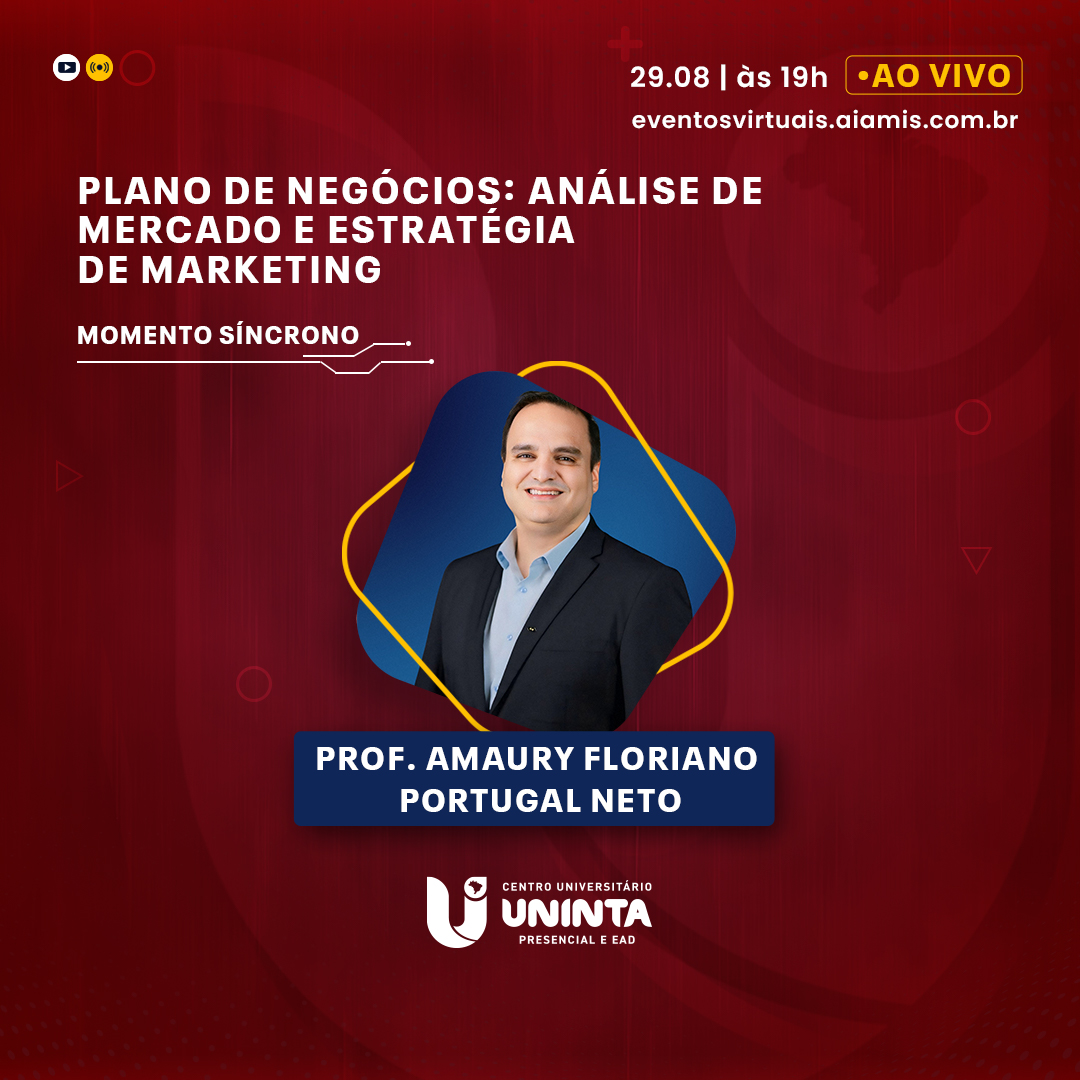 29.08 | às 19h •AO VIVO
eventosvirtuais.aiamis.com.br

PLANO DE NEGÓCIOS: ANÁLISE DE MERCADO E ESTRATÉGIA DE MARKETING

MOMENTO SÍNCRONO

PROF. AMAURY FLORIANO PORTUGAL NETO

CENTRO UNIVERSITÁRIO
UNINTA
PRESENCIAL E EAD